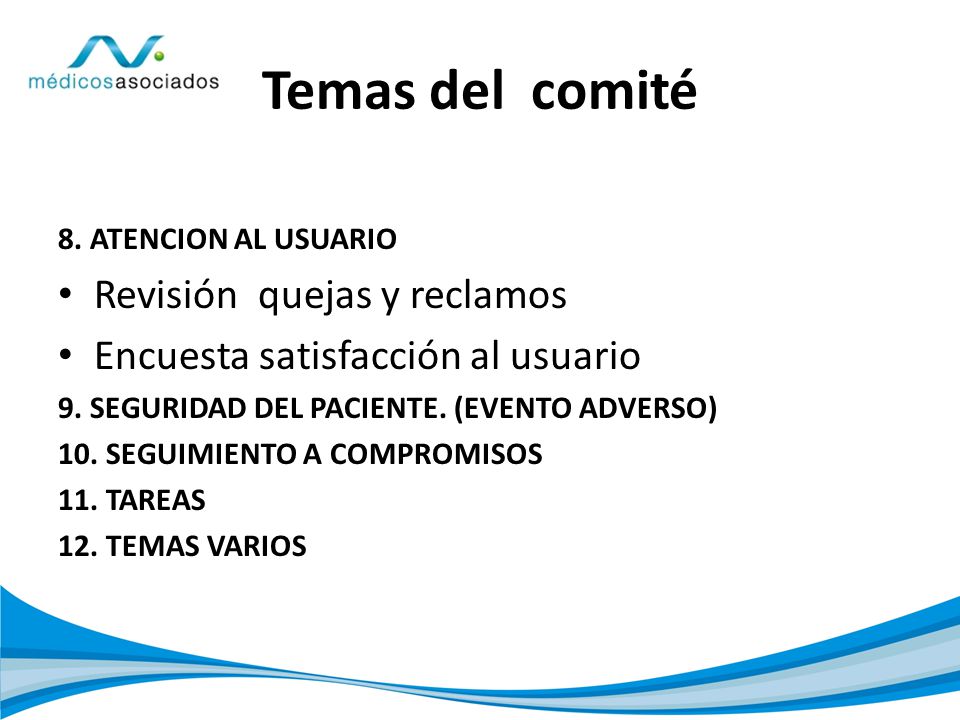 médicosasociados

Temas del comité

8. ATENCION AL USUARIO

• Revisión quejas y reclamos
• Encuesta satisfacción al usuario

9. SEGURIDAD DEL PACIENTE. (EVENTO ADVERSO)
10. SEGUIMIENTO A COMPROMISOS
11. TAREAS
12. TEMAS VARIOS